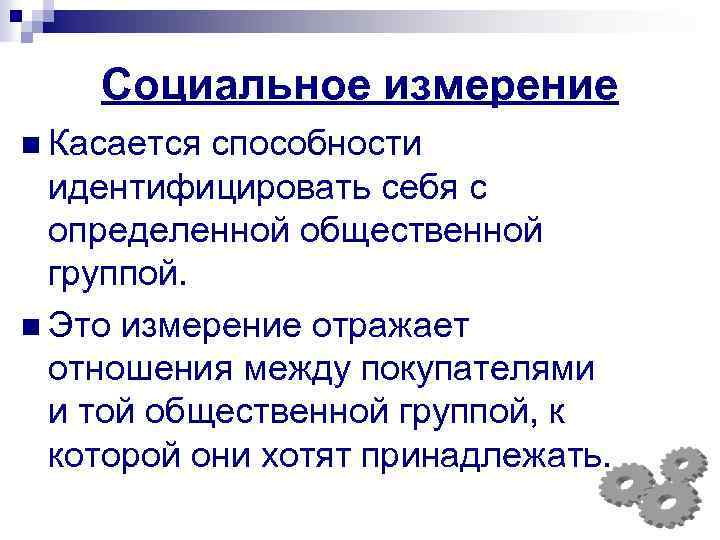 Социальное измерение

Касается способности идентифицировать себя с определенной общественной группой.

Это измерение отражает отношения между покупателями и той общественной группой, к которой они хотят принадлежать.